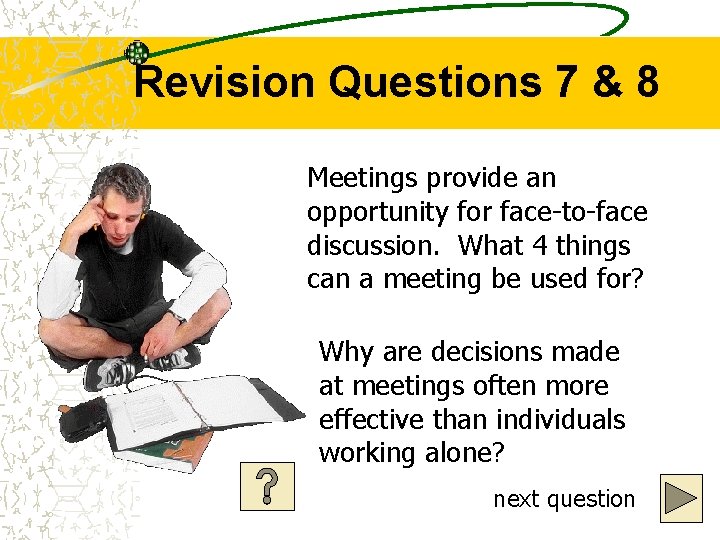 Revision Questions 7 & 8

Meetings provide an opportunity for face-to-face discussion. What 4 things can a meeting be used for?

Why are decisions made at meetings often more effective than individuals working alone?

?

next question